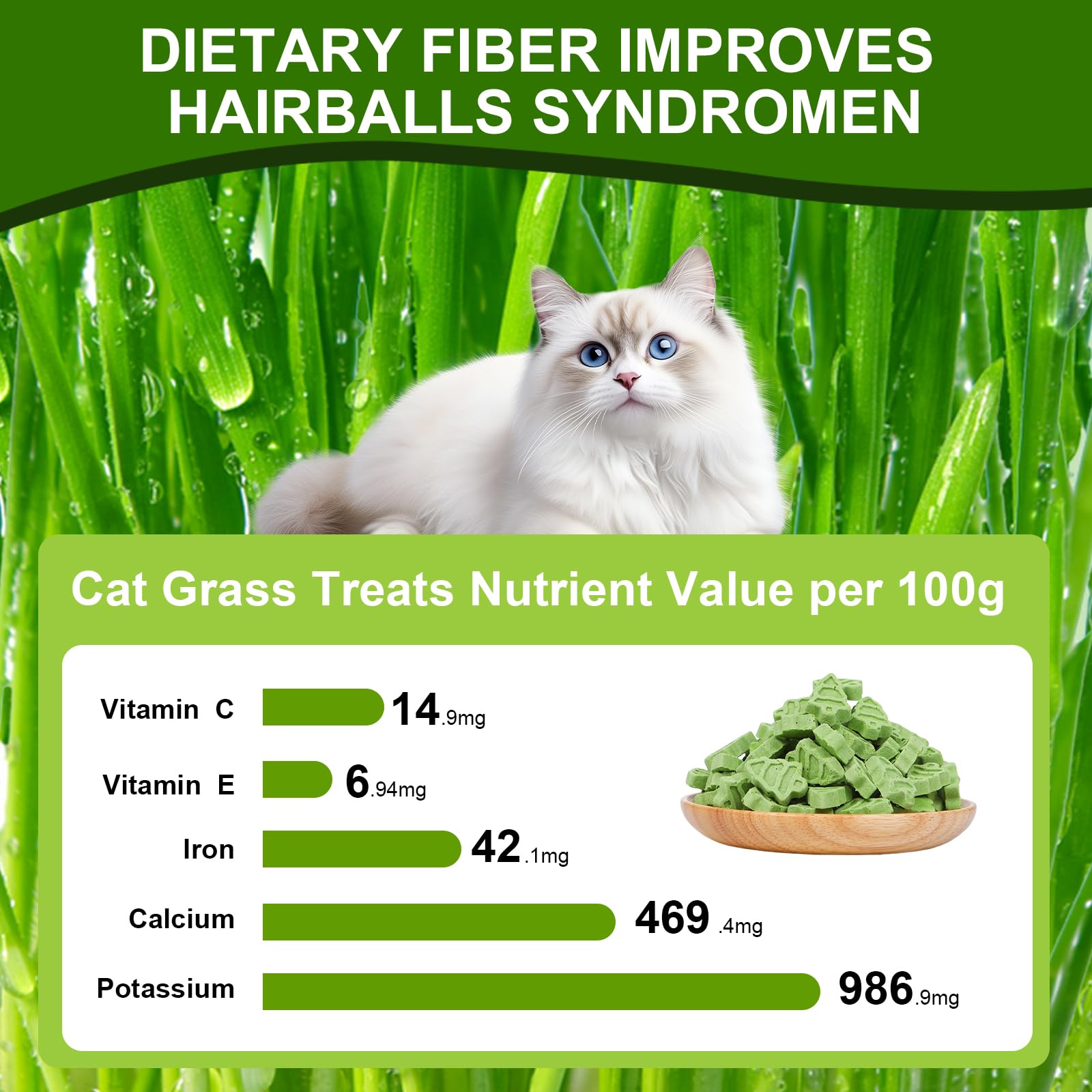 DIETARY FIBER IMPROVES HAIRBALLS SYNDROMEN

Cat Grass Treats Nutrient Value per 100g

Vitamin C 14.9mg
Vitamin E 6.94mg
Iron 42.1mg
Calcium 469.4mg
Potassium 986.9mg